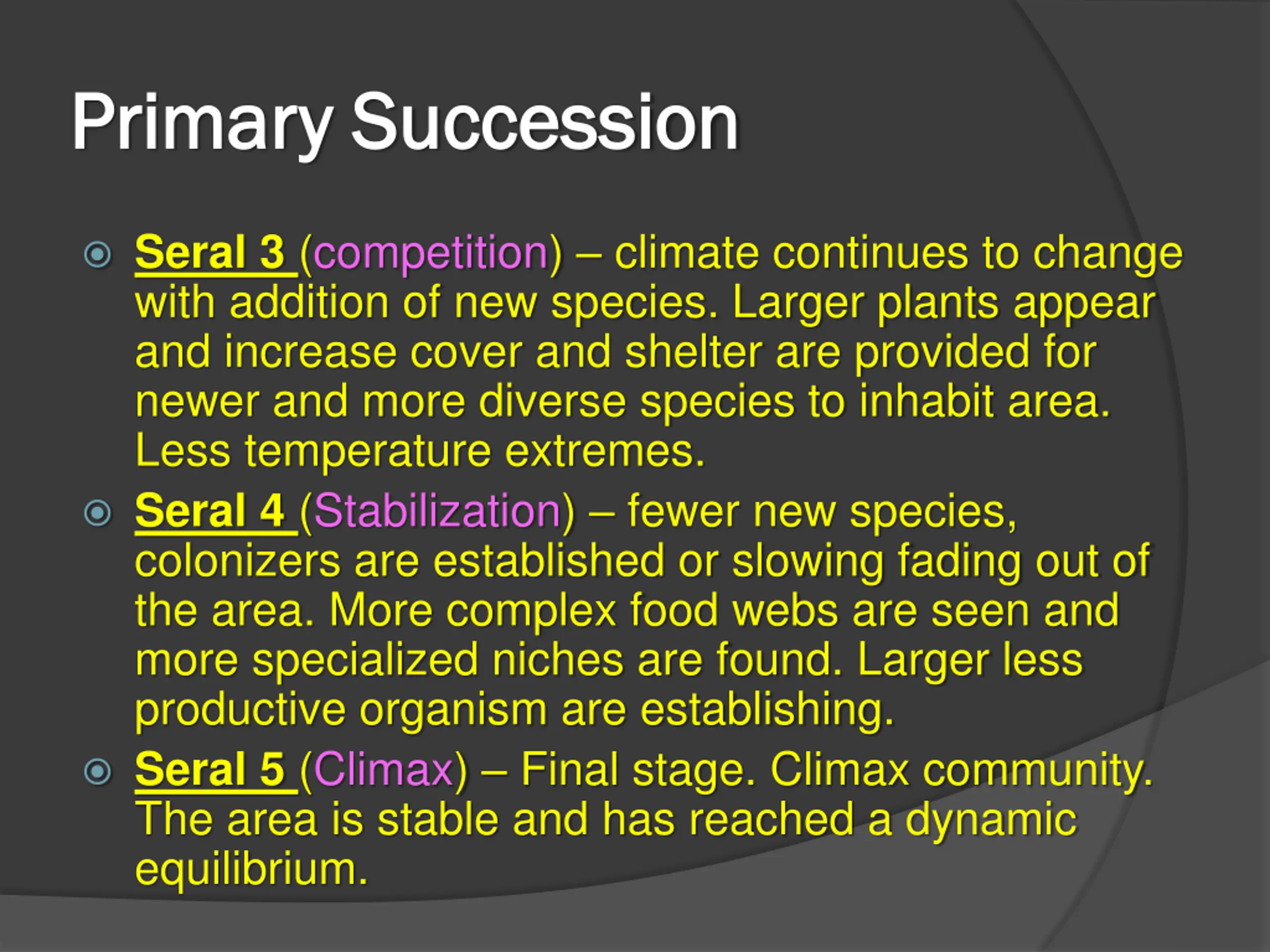 Primary Succession

Seral 3 (competition) – climate continues to change with addition of new species. Larger plants appear and increase cover and shelter are provided for newer and more diverse species to inhabit area. Less temperature extremes.

Seral 4 (Stabilization) – fewer new species, colonizers are established or slowing fading out of the area. More complex food webs are seen and more specialized niches are found. Larger less productive organism are establishing.

Seral 5 (Climax) – Final stage. Climax community. The area is stable and has reached a dynamic equilibrium.